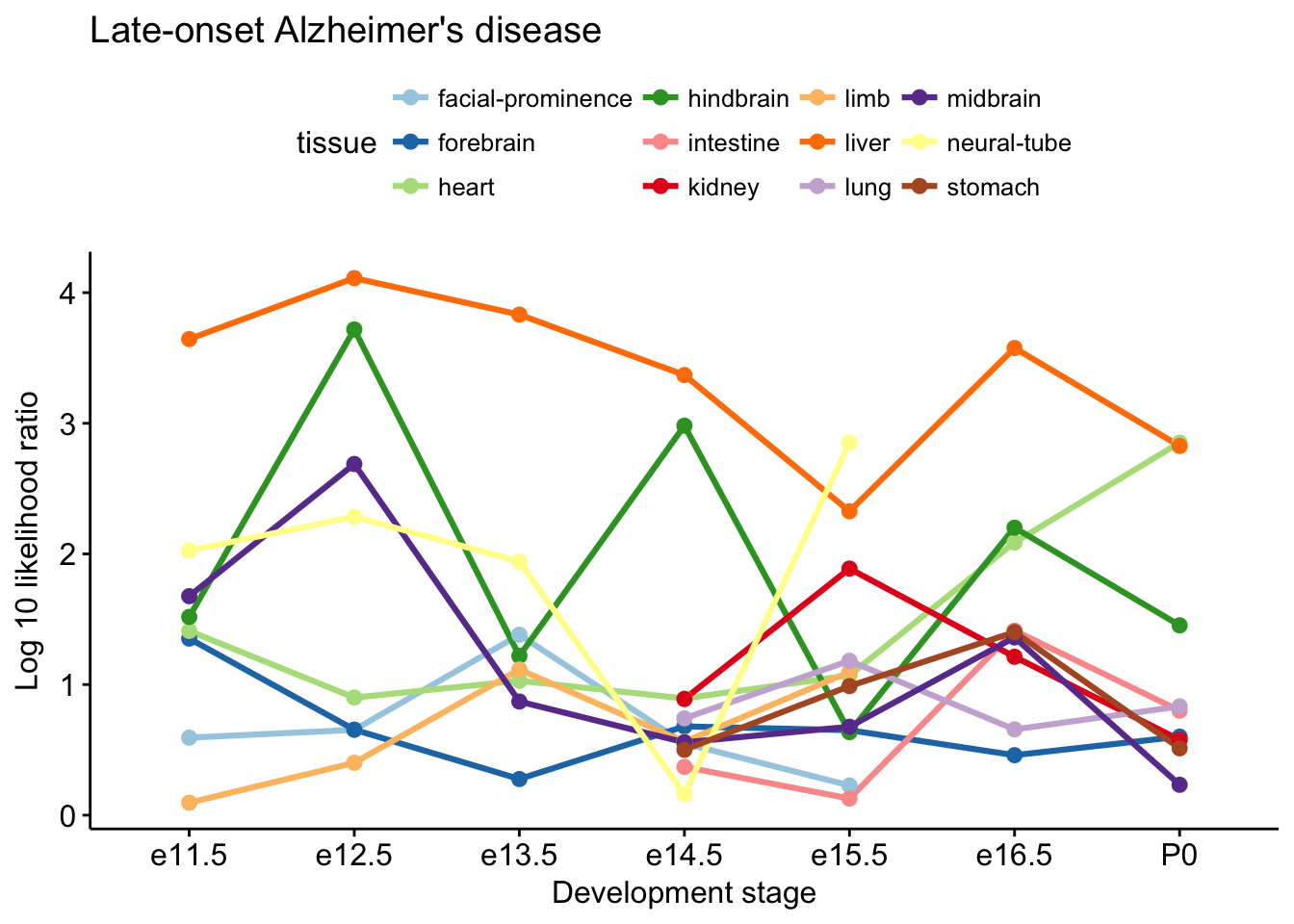 Late-onset Alzheimer's disease

tissue

facial-prominence
forebrain
heart
hindbrain
intestine
kidney
limb
liver
lung
midbrain
neural-tube
stomach

Log 10 likelihood ratio

4
3
2
1
0

e11.5
e12.5
e13.5
e14.5
e15.5
e16.5
P0

Development stage